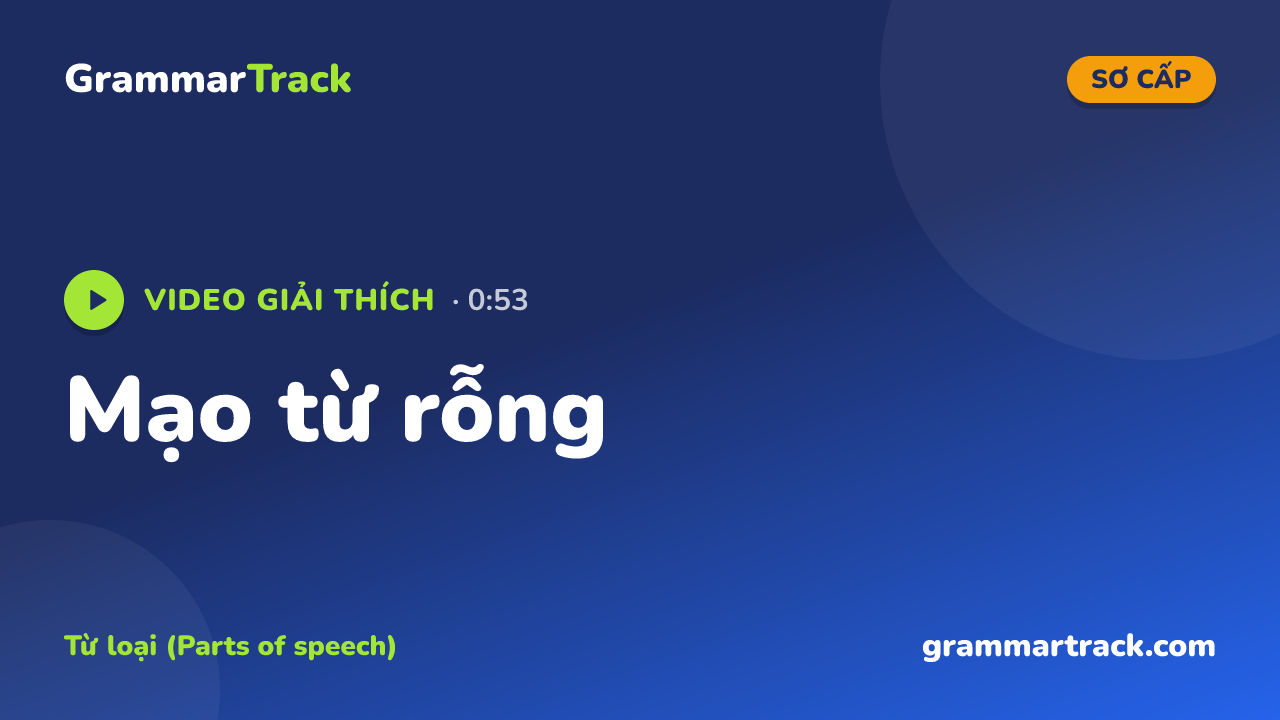 GrammarTrack

SƠ CẤP

VIDEO GIẢI THÍCH · 0:53

Mạo từ rỗng

Từ loại (Parts of speech)

grammartrack.com